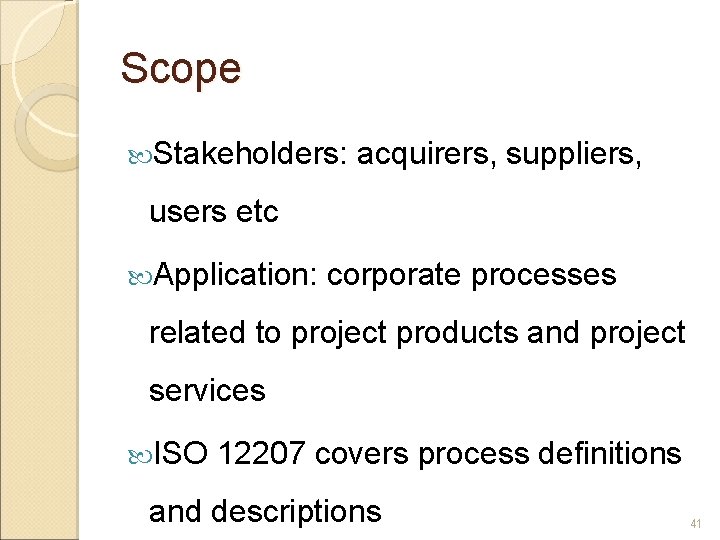 Scope

Stakeholders: acquirers, suppliers, users etc

Application: corporate processes related to project products and project services

ISO 12207 covers process definitions and descriptions

41